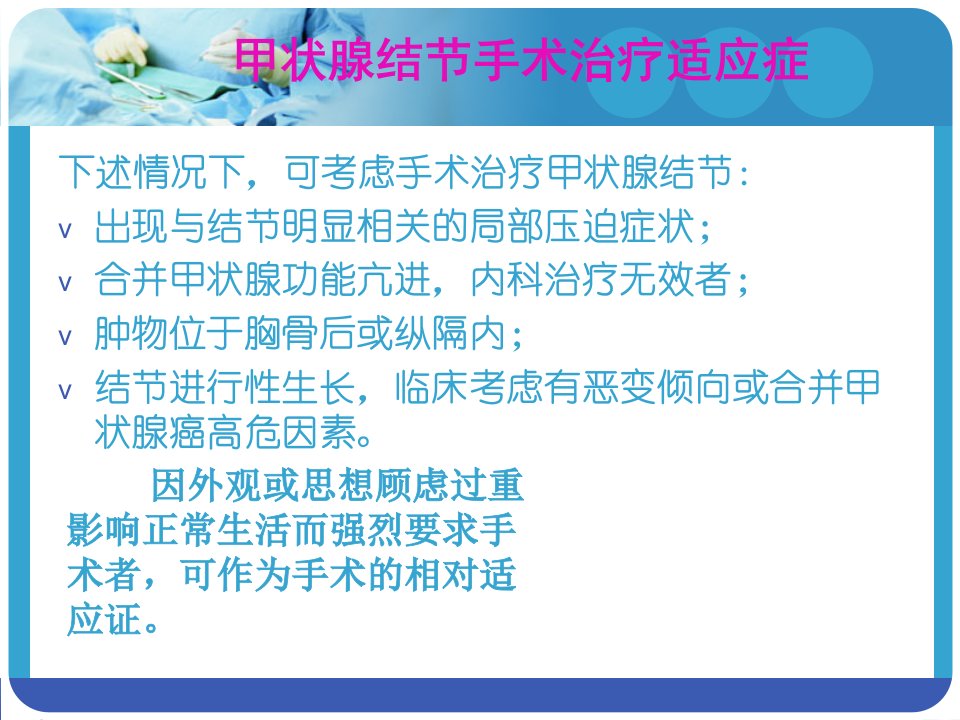 甲状腺结节手术治疗适应症

下述情况下，可考虑手术治疗甲状腺结节：

v 出现与结节明显相关的局部压迫症状；

v 合并甲状腺功能亢进，内科治疗无效者；

v 肿物位于胸骨后或纵隔内；

v 结节进行性生长，临床考虑有恶变倾向或合并甲状腺癌高危因素。

因外观或思想顾虑过重影响正常生活而强烈要求手术者，可作为手术的相对适应证。